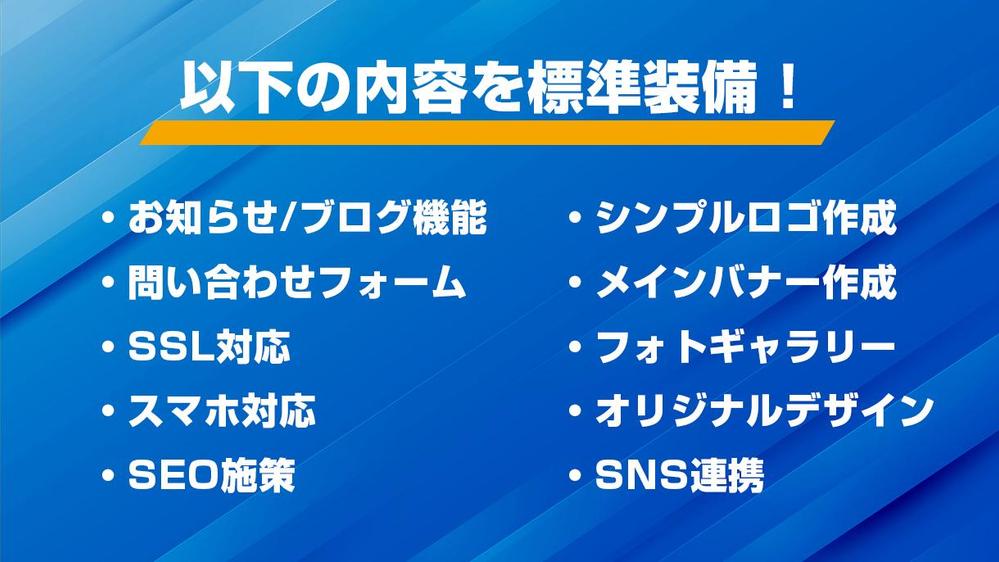 以下の内容を標準装備！

・お知らせ/ブログ機能
・問い合わせフォーム
・SSL対応
・スマホ対応
・SEO施策

・シンプルロゴ作成
・メインバナー作成
・フォトギャラリー
・オリジナルデザイン
・SNS連携